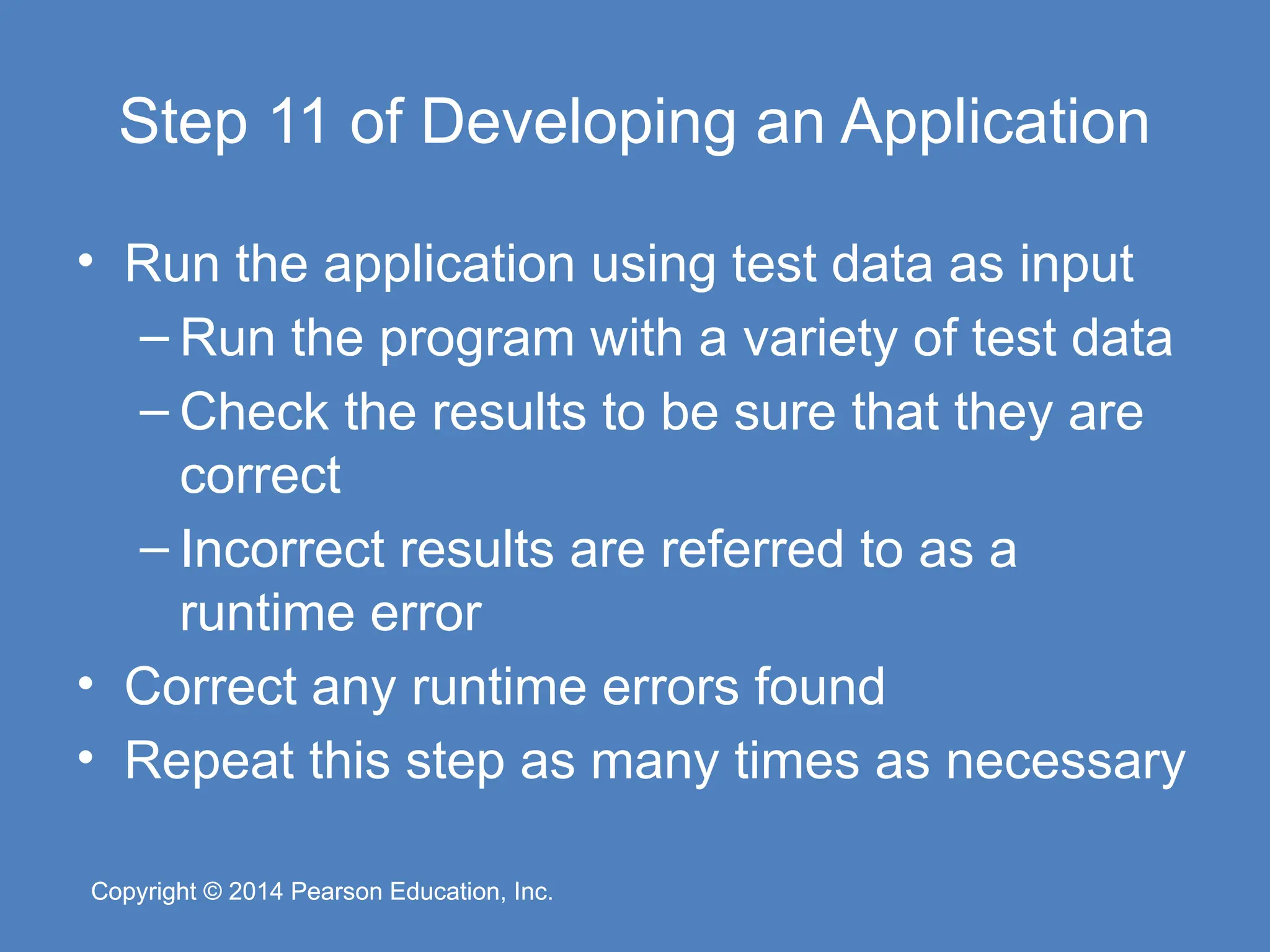 Step 11 of Developing an Application

• Run the application using test data as input
– Run the program with a variety of test data
– Check the results to be sure that they are correct
– Incorrect results are referred to as a runtime error
• Correct any runtime errors found
• Repeat this step as many times as necessary

Copyright © 2014 Pearson Education, Inc.